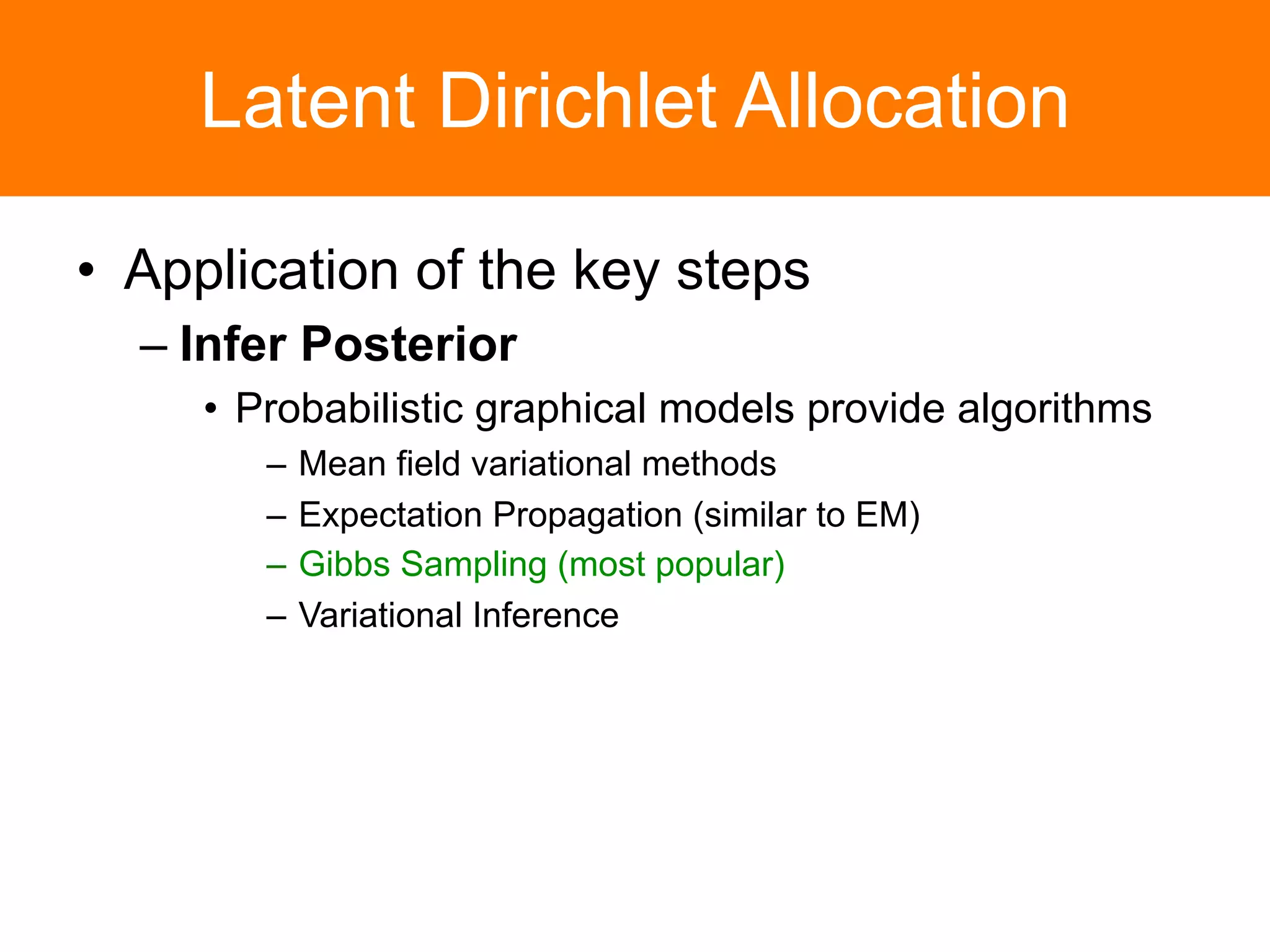 Latent Dirichlet Allocation

• Application of the key steps

– Infer Posterior

• Probabilistic graphical models provide algorithms

– Mean field variational methods

– Expectation Propagation (similar to EM)

– Gibbs Sampling (most popular)

– Variational Inference